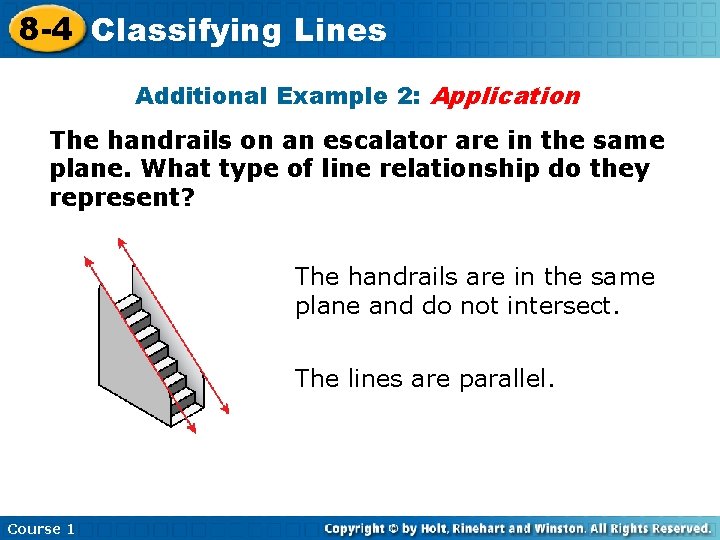 8-4 Classifying Lines

Additional Example 2: Application

The handrails on an escalator are in the same plane. What type of line relationship do they represent?

The handrails are in the same plane and do not intersect.

The lines are parallel.

Course 1

Copyright © by Holt, Rinehart and Winston. All Rights Reserved.